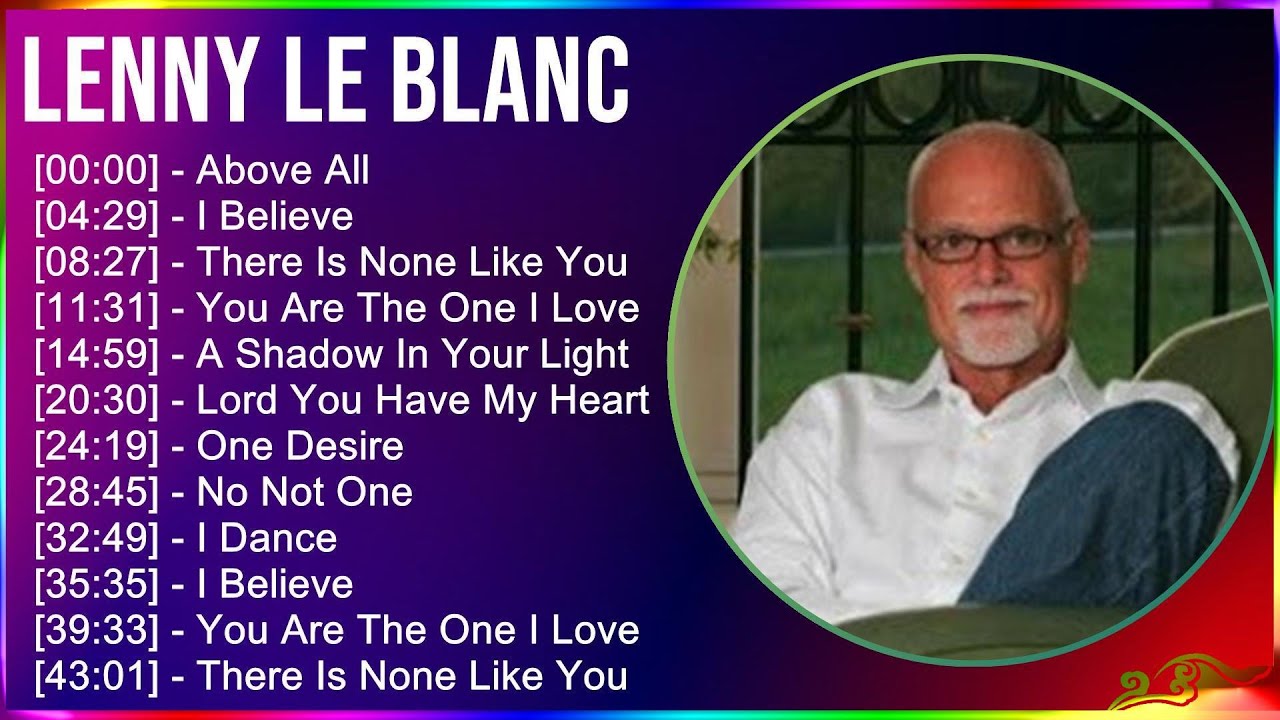 LENNY LE BLANC

[00:00] - Above All
[04:29] - I Believe
[08:27] - There Is None Like You
[11:31] - You Are The One I Love
[14:59] - A Shadow In Your Light
[20:30] - Lord You Have My Heart
[24:19] - One Desire
[28:45] - No Not One
[32:49] - I Dance
[35:35] - I Believe
[39:33] - You Are The One I Love
[43:01] - There Is None Like You